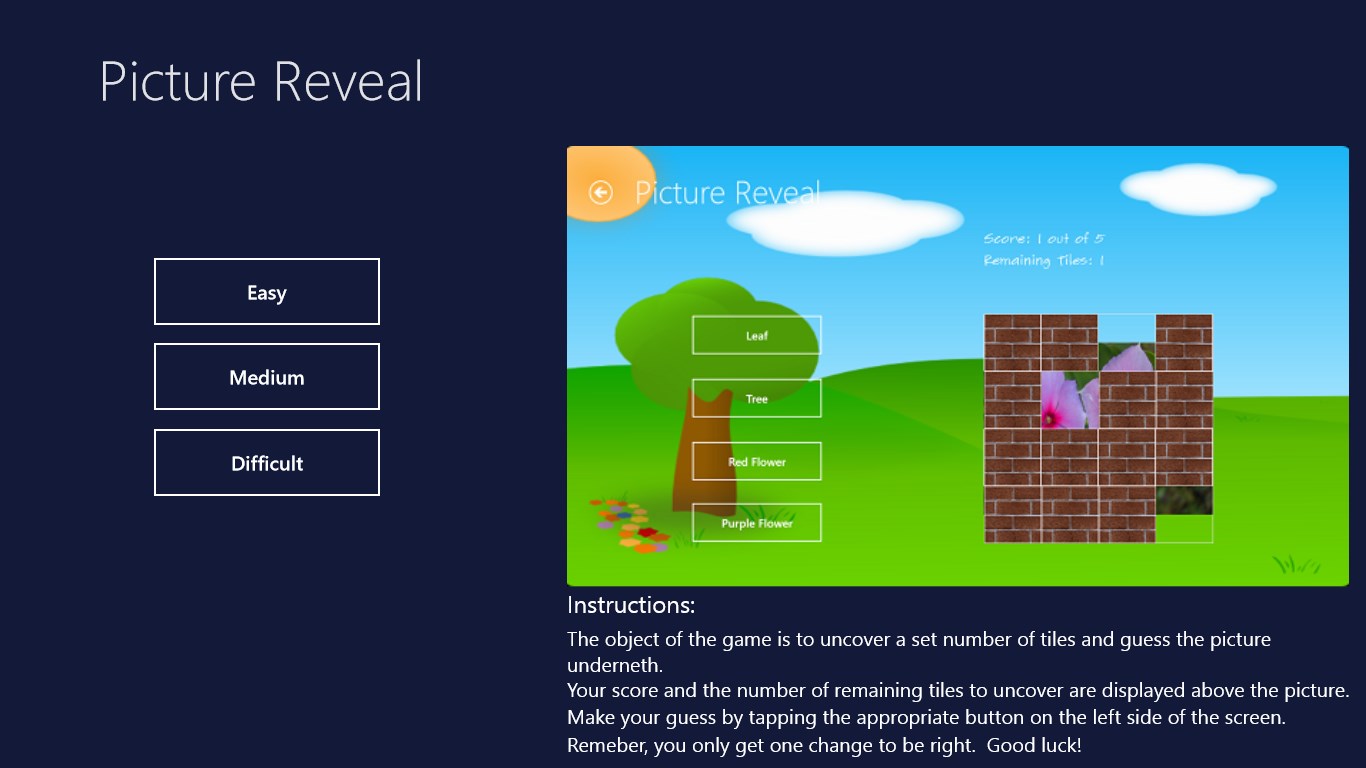 Picture Reveal

Easy

Medium

Difficult

Picture Reveal

Score: 1 out of 5
Remaining Tiles: 1

Leaf

Tree

Red Flower

Purple Flower

Instructions:

The object of the game is to uncover a set number of tiles and guess the picture underneth.
Your score and the number of remaining tiles to uncover are displayed above the picture.
Make your guess by tapping the appropriate button on the left side of the screen.
Remeber, you only get one change to be right. Good luck!